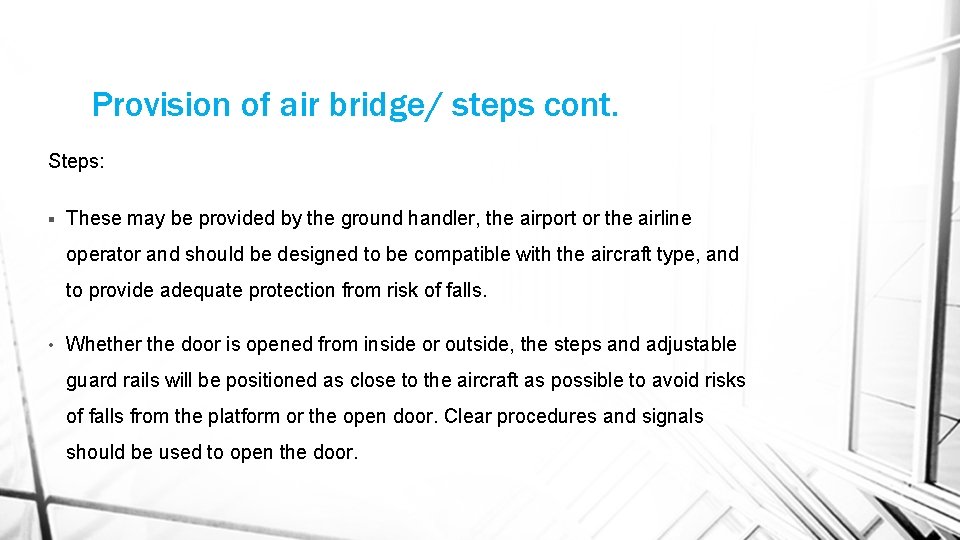 Provision of air bridge/ steps cont.

Steps:

▪ These may be provided by the ground handler, the airport or the airline operator and should be designed to be compatible with the aircraft type, and to provide adequate protection from risk of falls.

• Whether the door is opened from inside or outside, the steps and adjustable guard rails will be positioned as close to the aircraft as possible to avoid risks of falls from the platform or the open door. Clear procedures and signals should be used to open the door.